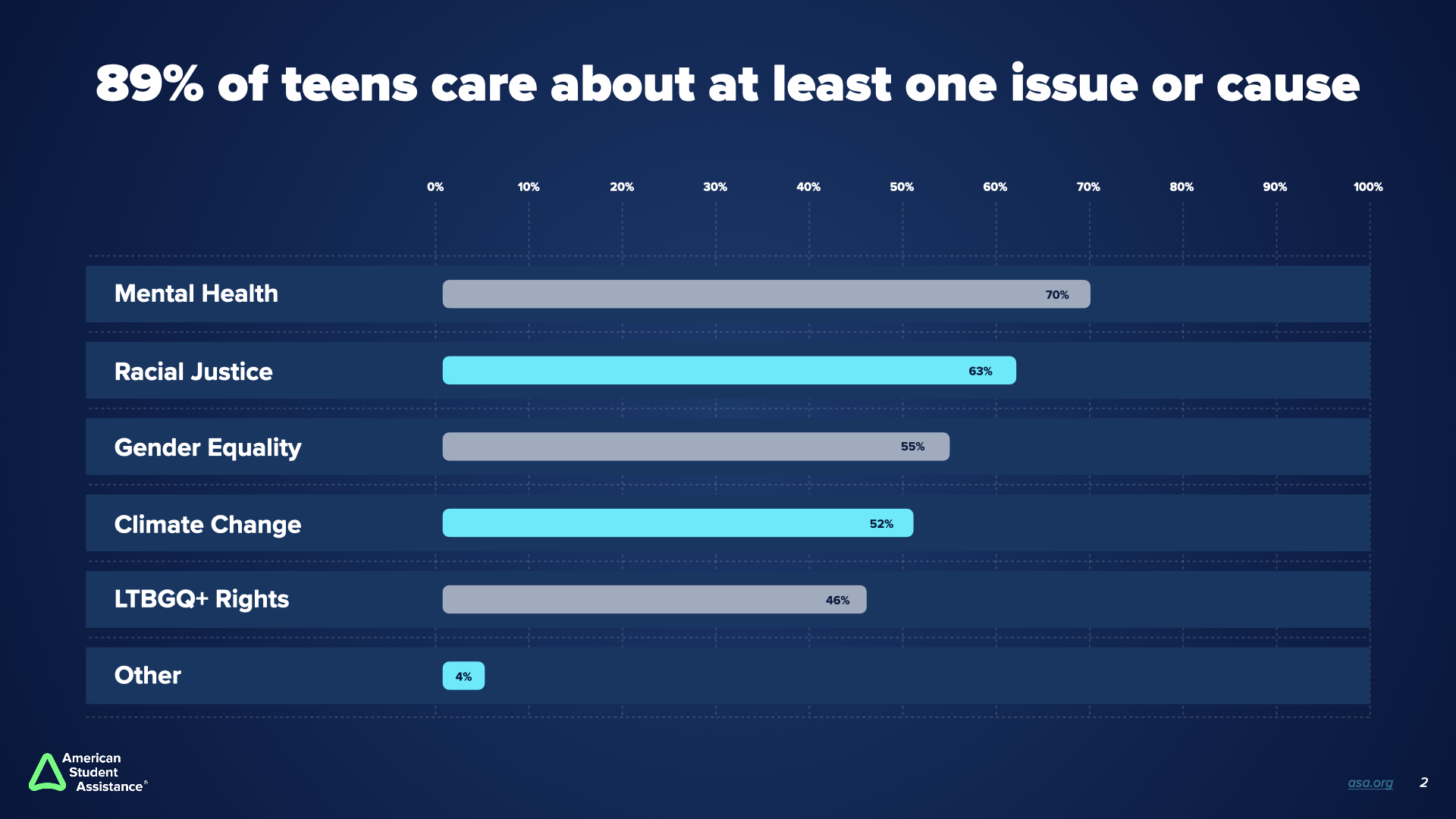 89% of teens care about at least one issue or cause

0% 10% 20% 30% 40% 50% 60% 70% 80% 90% 100%

Mental Health 70%

Racial Justice 63%

Gender Equality 55%

Climate Change 52%

LTBGQ+ Rights 46%

Other 4%

American Student Assistance®

asa.org 2